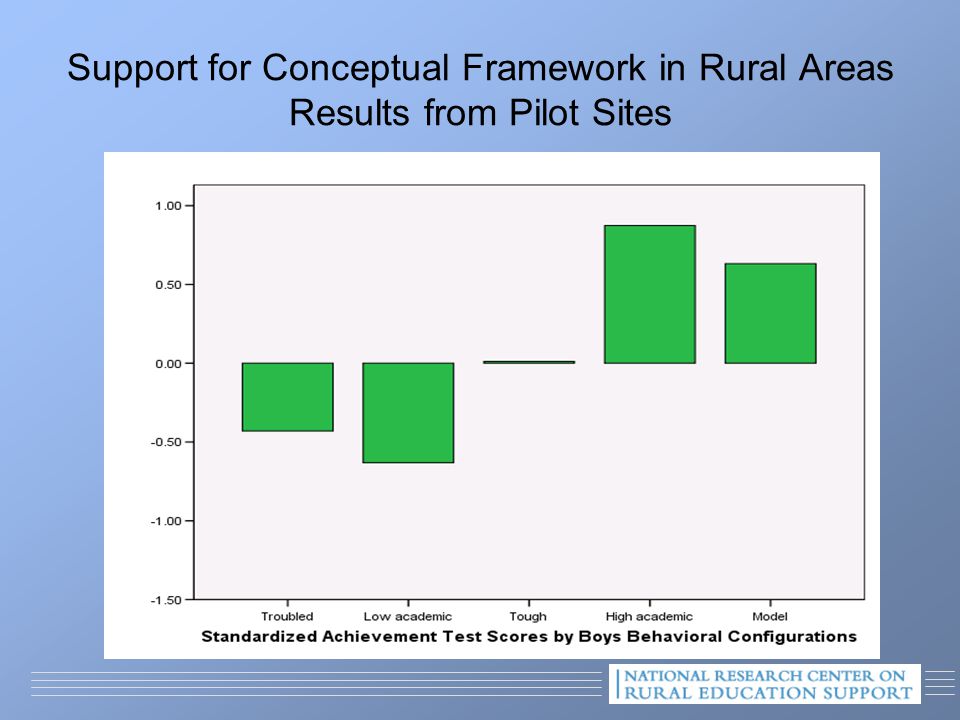 Support for Conceptual Framework in Rural Areas
Results from Pilot Sites

1.00
0.50
0.00
-0.50
-1.00
-1.50

Troubled
Low academic
Tough
High academic
Model

Standardized Achievement Test Scores by Boys Behavioral Configurations

NATIONAL RESEARCH CENTER ON
RURAL EDUCATION SUPPORT